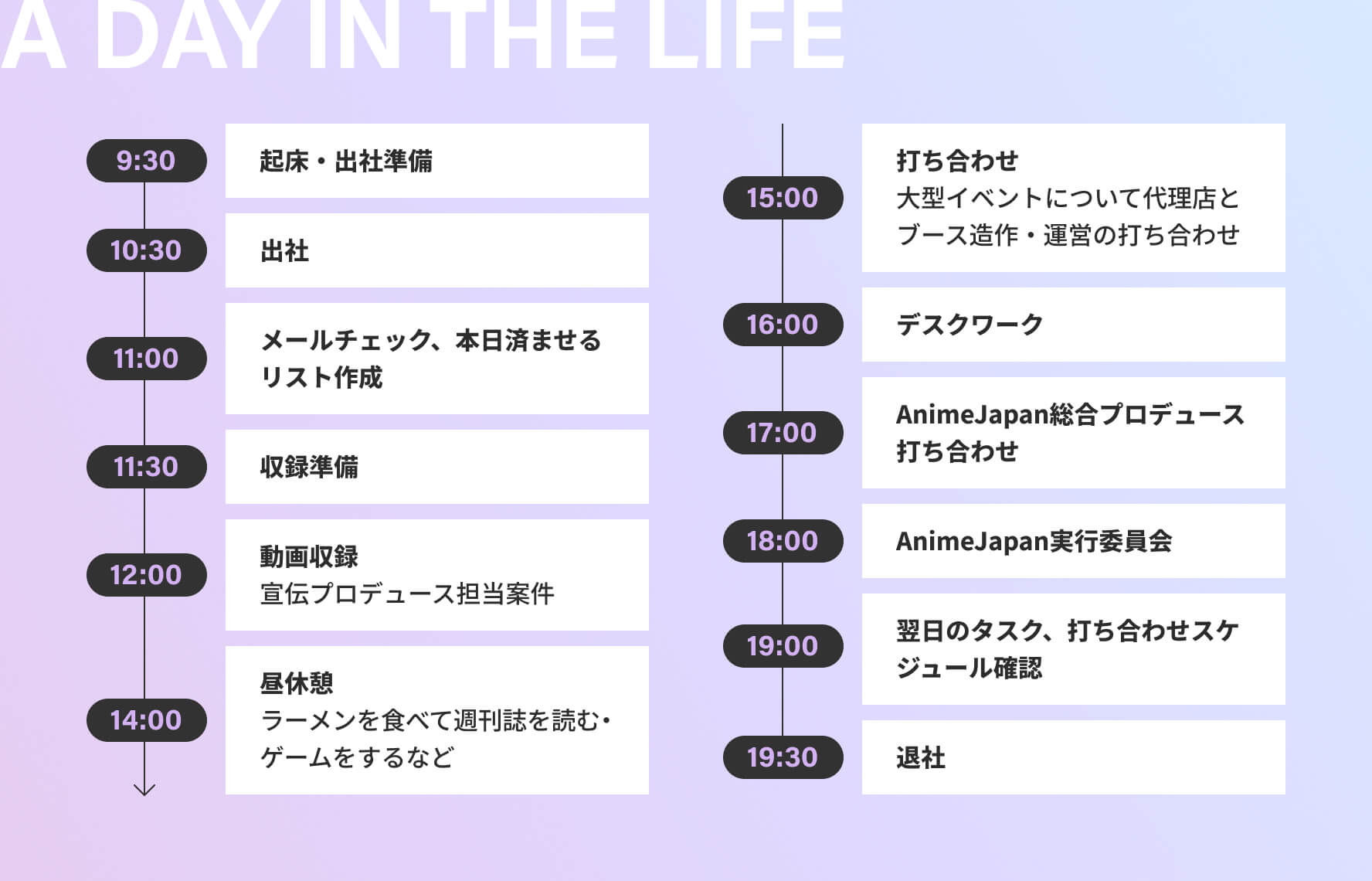 A DAY IN THE LIFE

9:30
起床・出社準備

10:30
出社

11:00
メールチェック、本日済ませるリスト作成

11:30
収録準備

12:00
動画収録
宣伝プロデュース担当案件

14:00
昼休憩
ラーメンを食べて週刊誌を読む・ゲームをするなど

15:00
打ち合わせ
大型イベントについて代理店とブース造作・運営の打ち合わせ

16:00
デスクワーク

17:00
AnimeJapan総合プロデュース打ち合わせ

18:00
AnimeJapan実行委員会

19:00
翌日のタスク、打ち合わせスケジュール確認

19:30
退社